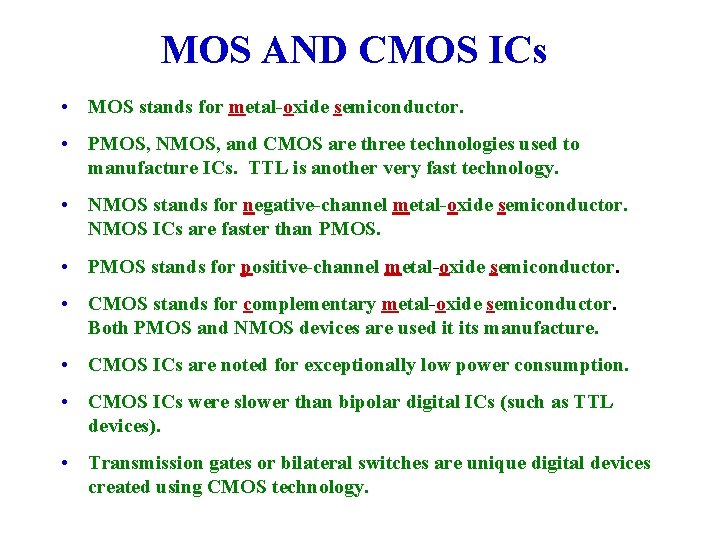 MOS AND CMOS ICs

• MOS stands for metal-oxide semiconductor.

• PMOS, NMOS, and CMOS are three technologies used to manufacture ICs. TTL is another very fast technology.

• NMOS stands for negative-channel metal-oxide semiconductor. NMOS ICs are faster than PMOS.

• PMOS stands for positive-channel metal-oxide semiconductor.

• CMOS stands for complementary metal-oxide semiconductor. Both PMOS and NMOS devices are used it its manufacture.

• CMOS ICs are noted for exceptionally low power consumption.

• CMOS ICs were slower than bipolar digital ICs (such as TTL devices).

• Transmission gates or bilateral switches are unique digital devices created using CMOS technology.